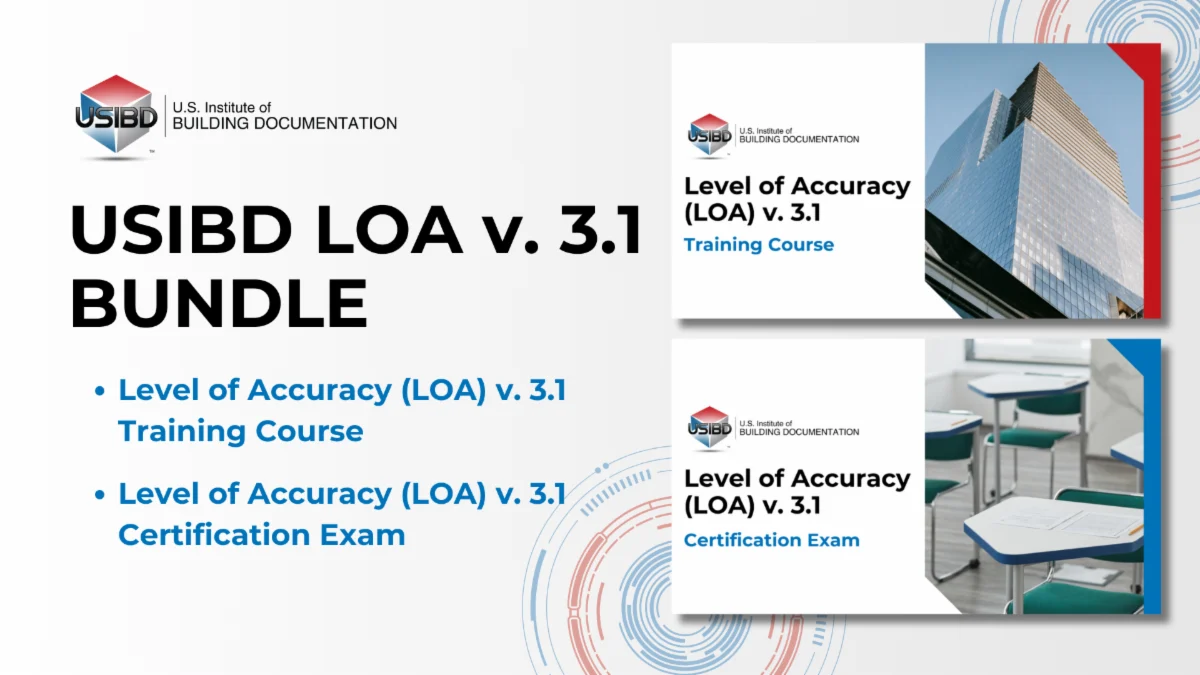 USIBD U.S. Institute of BUILDING DOCUMENTATION

USIBD LOA v. 3.1 BUNDLE

• Level of Accuracy (LOA) v. 3.1 Training Course

• Level of Accuracy (LOA) v. 3.1 Certification Exam

USIBD U.S. Institute of BUILDING DOCUMENTATION

Level of Accuracy (LOA) v. 3.1

Training Course

USIBD U.S. Institute of BUILDING DOCUMENTATION

Level of Accuracy (LOA) v. 3.1

Certification Exam